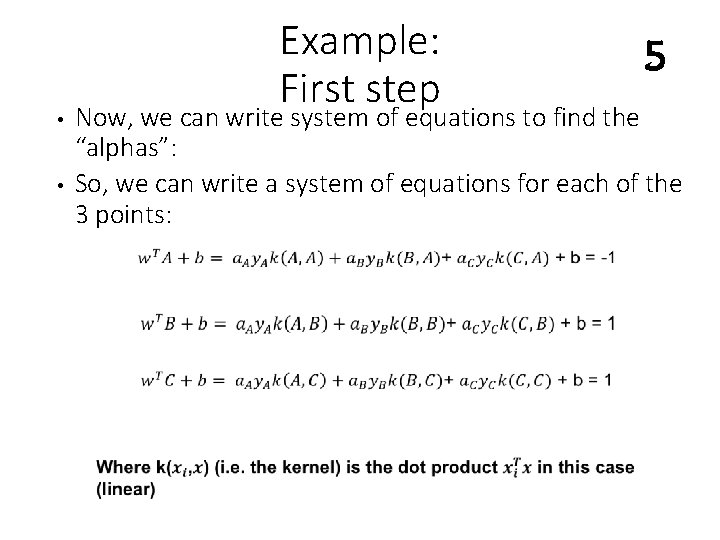 Example:
First step

5

• Now, we can write system of equations to find the "alphas":

• So, we can write a system of equations for each of the 3 points:

$w^T A + b = a_A y_A k(A, A) + a_B y_B k(B, A) + a_C y_C k(C, A)$ + b = -1

$w^T B + b = a_A y_A k(A, B) + a_B y_B k(B, B) + a_C y_C k(C, B)$ + b = 1

$w^T C + b = a_A y_A k(A, C) + a_B y_B k(B, C) + a_C y_C k(C, C)$ + b = 1

Where k($x_i$,$x$) (i.e. the kernel) is the dot product $x_i^T x$ in this case (linear)